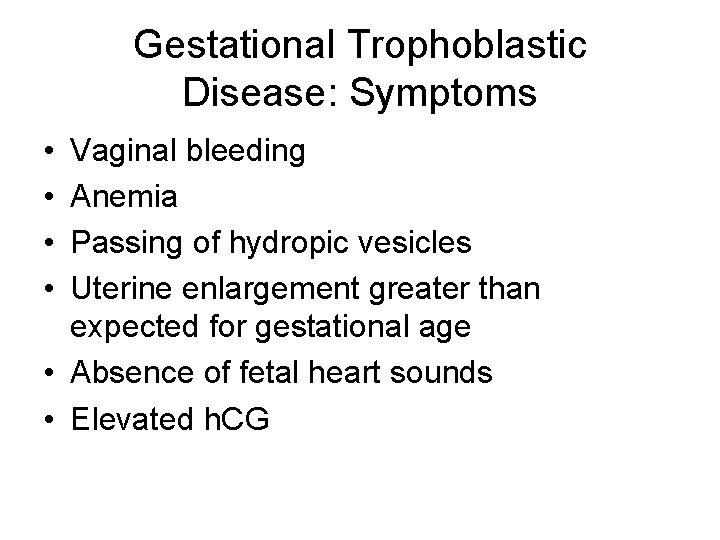 Gestational Trophoblastic Disease: Symptoms

• Vaginal bleeding
• Anemia
• Passing of hydropic vesicles
• Uterine enlargement greater than expected for gestational age
• Absence of fetal heart sounds
• Elevated hCG